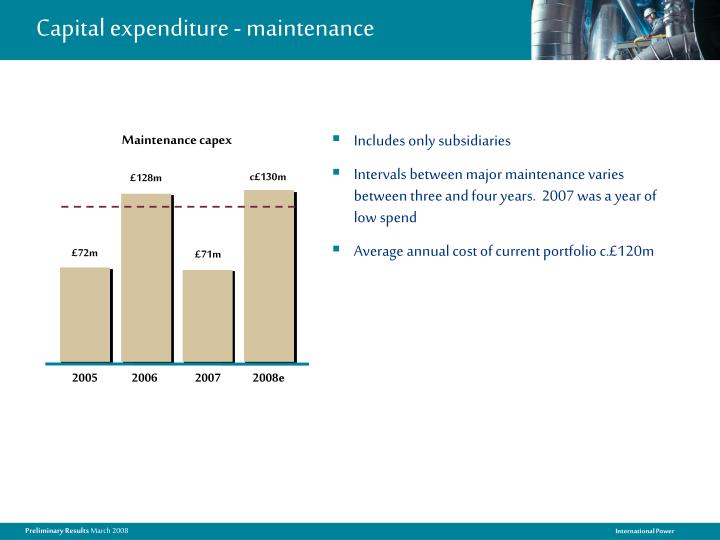 Capital expenditure - maintenance

Maintenance capex

£72m
£128m
£71m
c£130m

2005
2006
2007
2008e

▪ Includes only subsidiaries

▪ Intervals between major maintenance varies between three and four years. 2007 was a year of low spend

▪ Average annual cost of current portfolio c.£120m

Preliminary Results March 2008

International Power